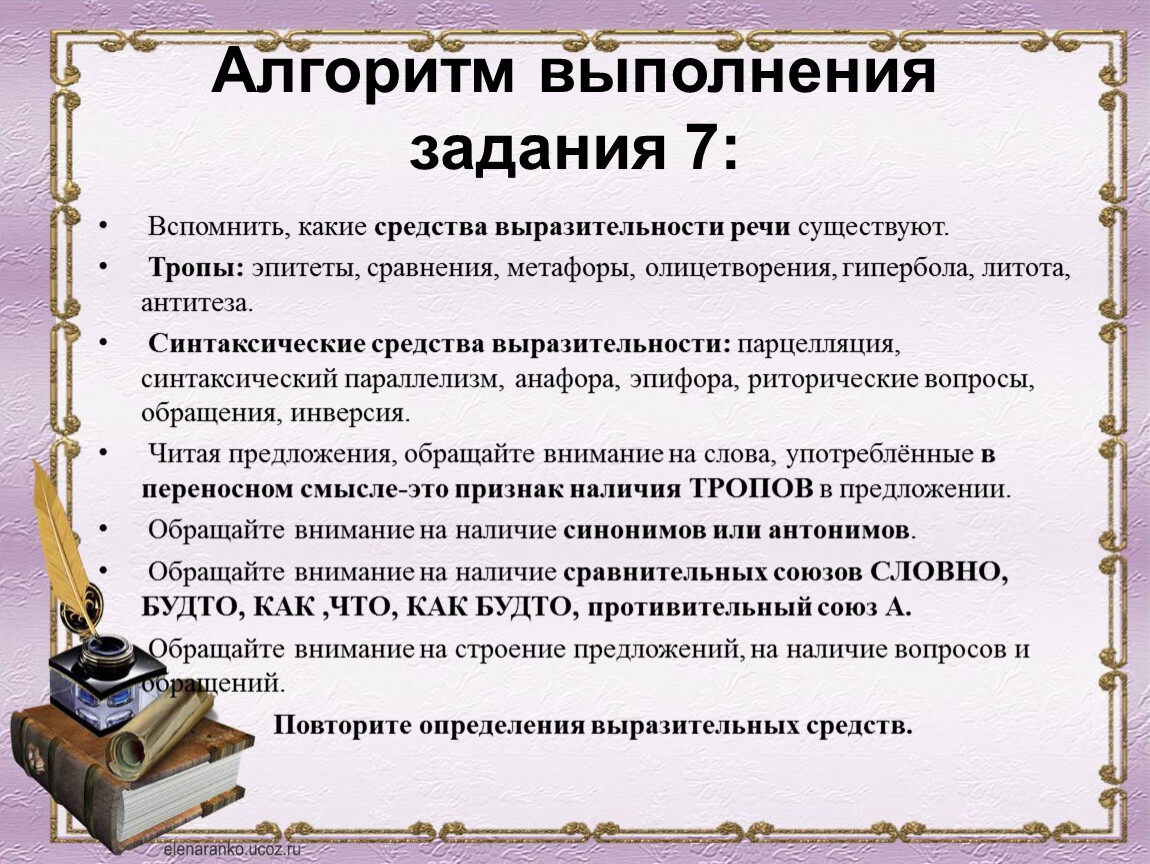 Алгоритм выполнения задания 7:

• Вспомнить, какие средства выразительности речи существуют.

• Тропы: эпитеты, сравнения, метафоры, олицетворения, гипербола, литота, антитеза.

• Синтаксические средства выразительности: парцелляция, синтаксический параллелизм, анафора, эпифора, риторические вопросы, обращения, инверсия.

• Читая предложения, обращайте внимание на слова, употреблённые в переносном смысле-это признак наличия ТРОПОВ в предложении.

• Обращайте внимание на наличие синонимов или антонимов.

• Обращайте внимание на наличие сравнительных союзов СЛОВНО, БУДТО, КАК ,ЧТО, КАК БУДТО, противительный союз А.

Обращайте внимание на строение предложений, на наличие вопросов и обращений.

Повторите определения выразительных средств.

elenaranko.ucoz.ru